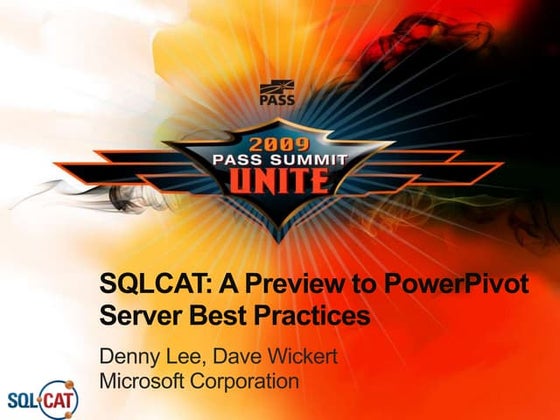 PASS

2009
PASS SUMMIT
UNITE

SQLCAT: A Preview to PowerPivot Server Best Practices

Denny Lee, Dave Wickert
Microsoft Corporation

SQL CAT